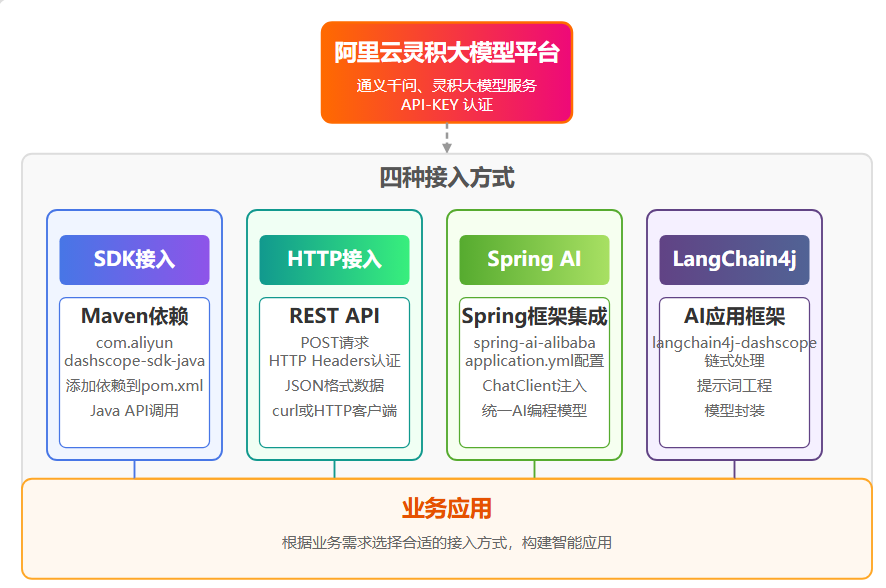 阿里云灵积大模型平台

通义千问、灵积大模型服务
API-KEY 认证

四种接入方式

SDK接入

Maven依赖
com.aliyun
dashscope-sdk-java
添加依赖到pom.xml
Java API调用

HTTP接入

REST API
POST请求
HTTP Headers认证
JSON格式数据
curl或HTTP客户端

Spring AI

Spring框架集成
spring-ai-alibaba
application.yml配置
ChatClient注入
统一AI编程模型

LangChain4j

AI应用框架
langchain4j-dashscope
链式处理
提示词工程
模型封装

业务应用

根据业务需求选择合适的接入方式，构建智能应用